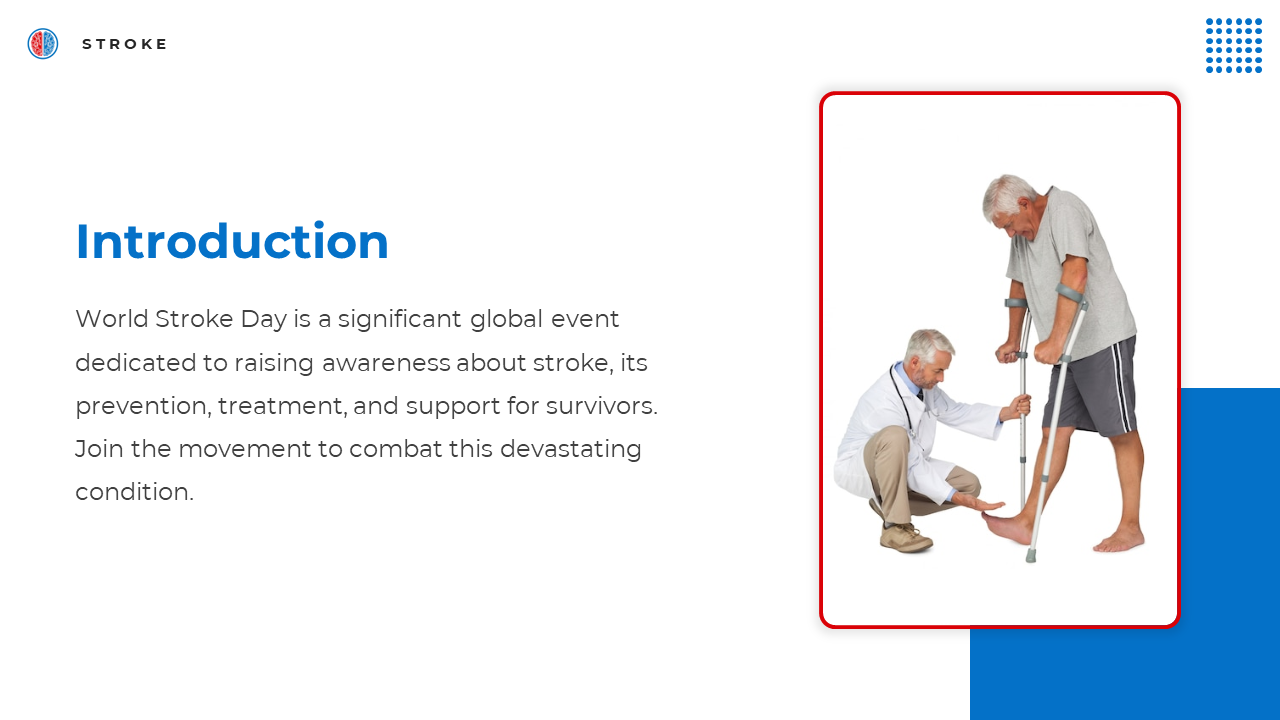 STROKE

Introduction

World Stroke Day is a significant global event dedicated to raising awareness about stroke, its prevention, treatment, and support for survivors. Join the movement to combat this devastating condition.